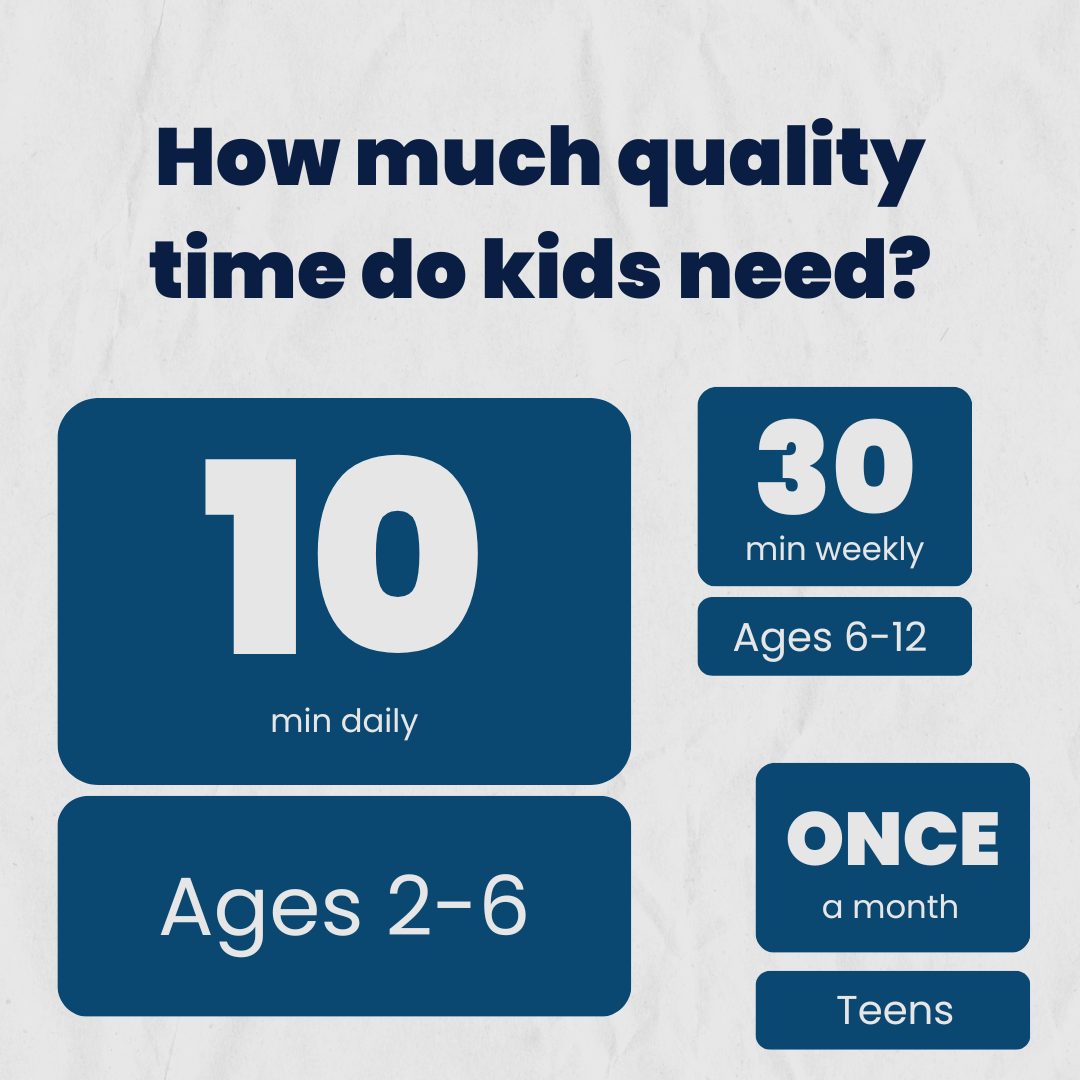 How much quality time do kids need?

10
min daily

Ages 2-6

30
min weekly

Ages 6-12

ONCE
a month

Teens